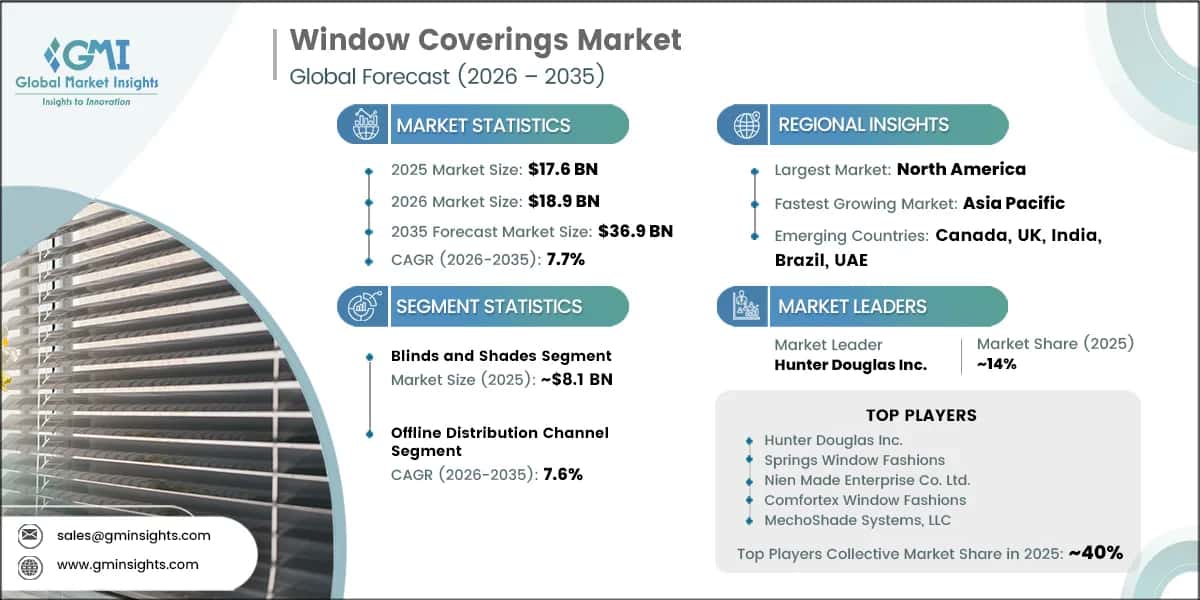 GMI
Global Market Insights
Insights to Innovation

Window Coverings Market
Global Forecast (2026 – 2035)

MARKET STATISTICS

2025 Market Size: $17.6 BN
2026 Market Size: $18.9 BN
2035 Forecast Market Size: $36.9 BN
CAGR (2026-2035): 7.7%

SEGMENT STATISTICS

Blinds and Shades Segment
Market Size (2025): ~$8.1 BN

Offline Distribution Channel Segment
CAGR (2026-2035): 7.6%

REGIONAL INSIGHTS

Largest Market: North America
Fastest Growing Market: Asia Pacific
Emerging Countries: Canada, UK, India, Brazil, UAE

MARKET LEADERS

Market Leader
Hunter Douglas Inc.

Market Share (2025)
~14%

TOP PLAYERS

Hunter Douglas Inc.
Springs Window Fashions
Nien Made Enterprise Co. Ltd.
Comfortex Window Fashions
MechoShade Systems, LLC

Top Players Collective Market Share in 2025: ~40%

sales@gminsights.com
www.gminsights.com